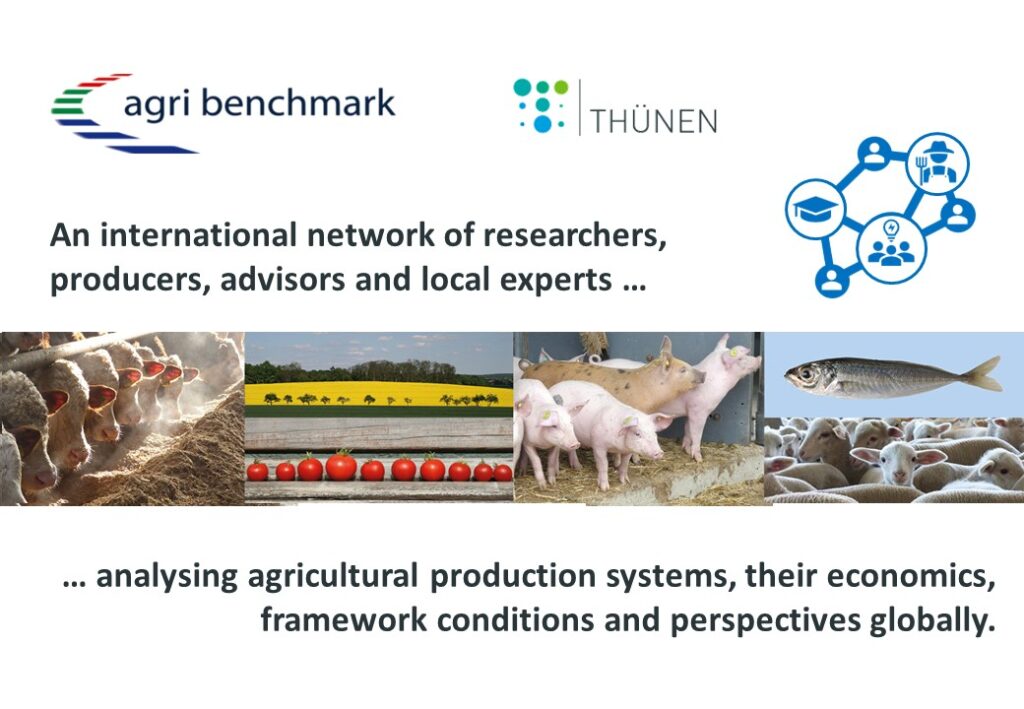 agri benchmark

THÜNEN

An international network of researchers, producers, advisors and local experts …

… analysing agricultural production systems, their economics, framework conditions and perspectives globally.